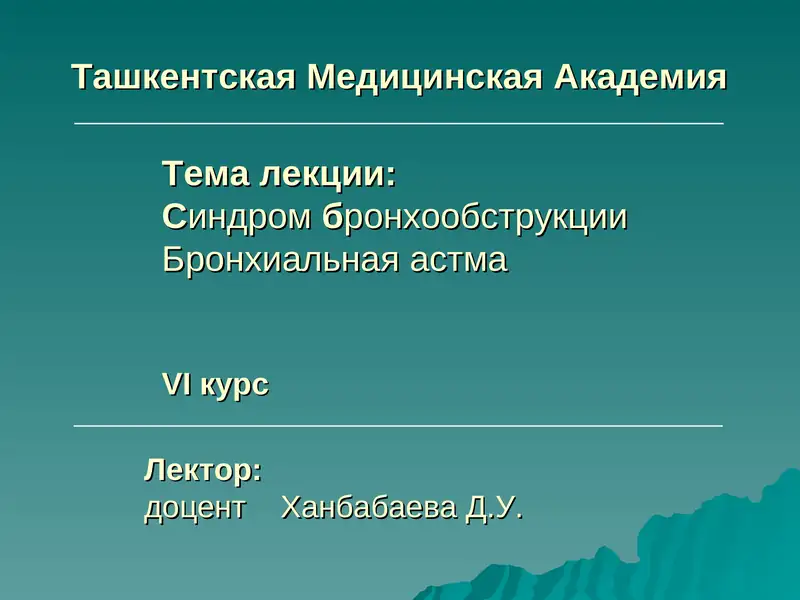 Ташкентская Медицинская Академия

Тема лекции:
Синдром бронхообструкции
Бронхиальная астма

VI курс

Лектор:
доцент Ханбабаева Д.У.